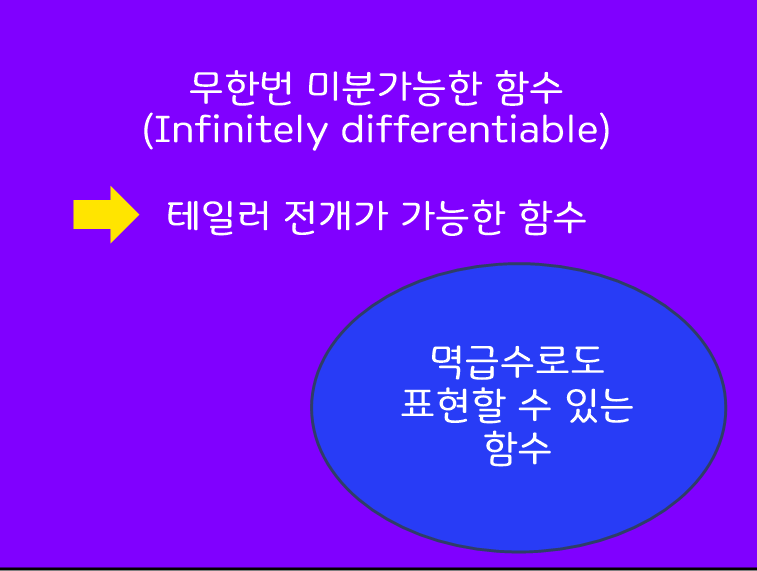 무한번 미분가능한 함수
(Infinitely differentiable)

테일러 전개가 가능한 함수

멱급수로도
표현할 수 있는
함수